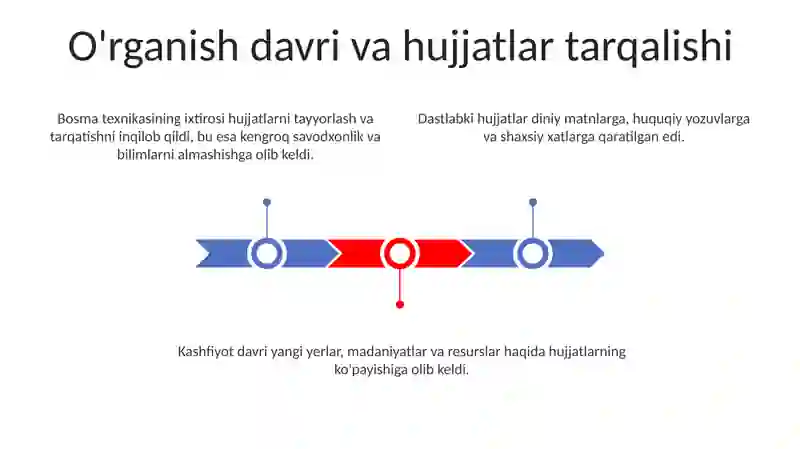 O'rganish davri va hujjatlar tarqalishi

Bosma texnikasining ixtirosi hujjatlarni tayyorlash va tarqatishni inqilob qildi, bu esa kengroq savodxonlik va bilimlarni almashishga olib keldi.

Dastlabki hujjatlar diniy matnlarga, huquqiy yozuvlarga va shaxsiy xatlarga qaratilgan edi.

Kashfiyot davri yangi yerlar, madaniyatlar va resurslar haqida hujjatlarning ko'payishiga olib keldi.